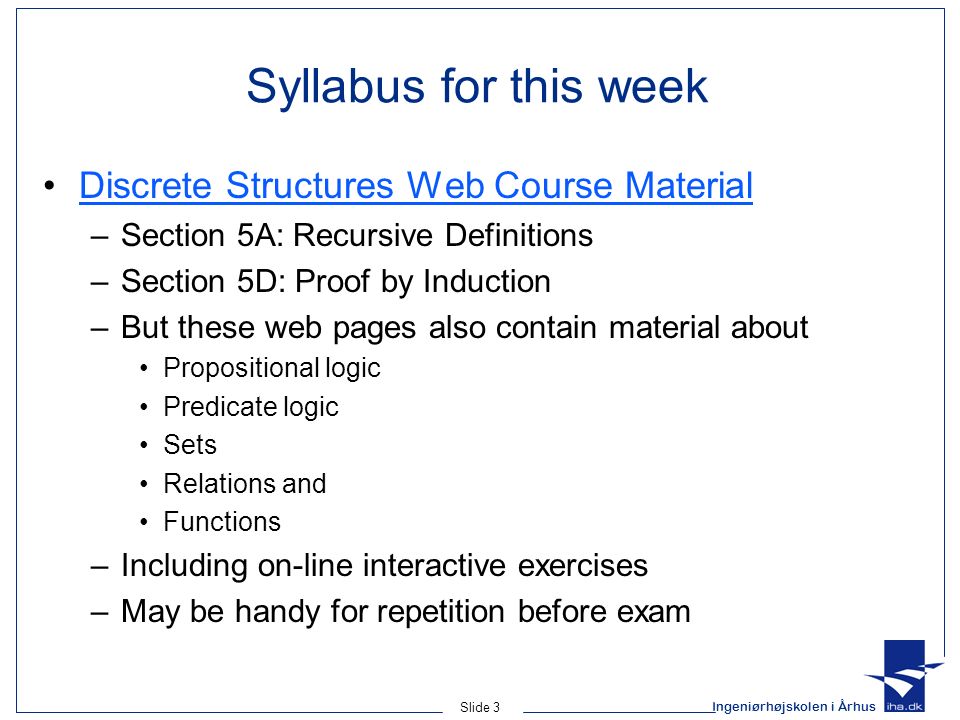 Syllabus for this week

• Discrete Structures Web Course Material
– Section 5A: Recursive Definitions
– Section 5D: Proof by Induction
– But these web pages also contain material about
• Propositional logic
• Predicate logic
• Sets
• Relations and
• Functions
– Including on-line interactive exercises
– May be handy for repetition before exam

Slide 3

Ingeniørhøjskolen i Århus

iha.dk